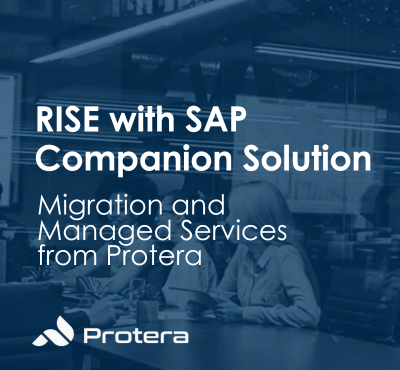 RISE with SAP Companion Solution

Migration and Managed Services from Protera

Protera